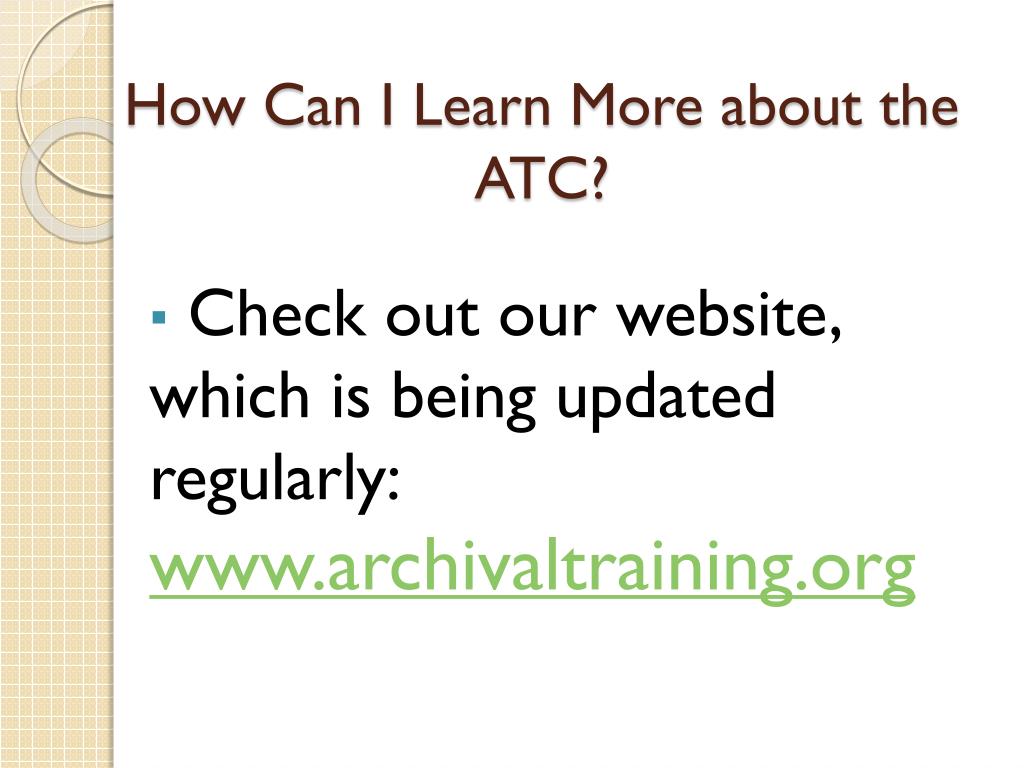 How Can I Learn More about the ATC?

▪ Check out our website, which is being updated regularly: www.archivaltraining.org